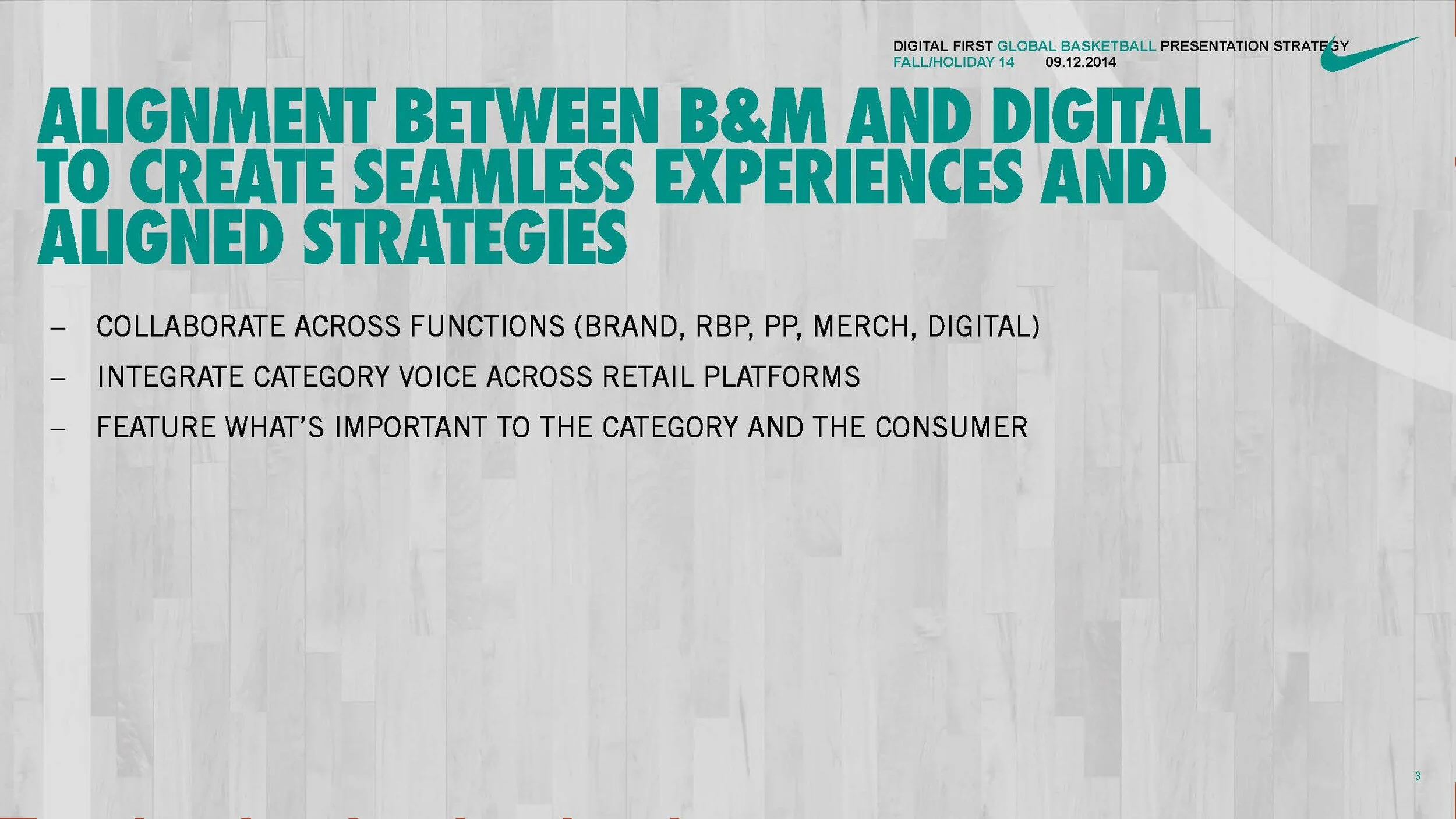 DIGITAL FIRST GLOBAL BASKETBALL PRESENTATION STRATEGY
FALL/HOLIDAY 14 09.12.2014

ALIGNMENT BETWEEN B&M AND DIGITAL TO CREATE SEAMLESS EXPERIENCES AND ALIGNED STRATEGIES

– COLLABORATE ACROSS FUNCTIONS (BRAND, RBP, PP, MERCH, DIGITAL)
– INTEGRATE CATEGORY VOICE ACROSS RETAIL PLATFORMS
– FEATURE WHAT'S IMPORTANT TO THE CATEGORY AND THE CONSUMER

3